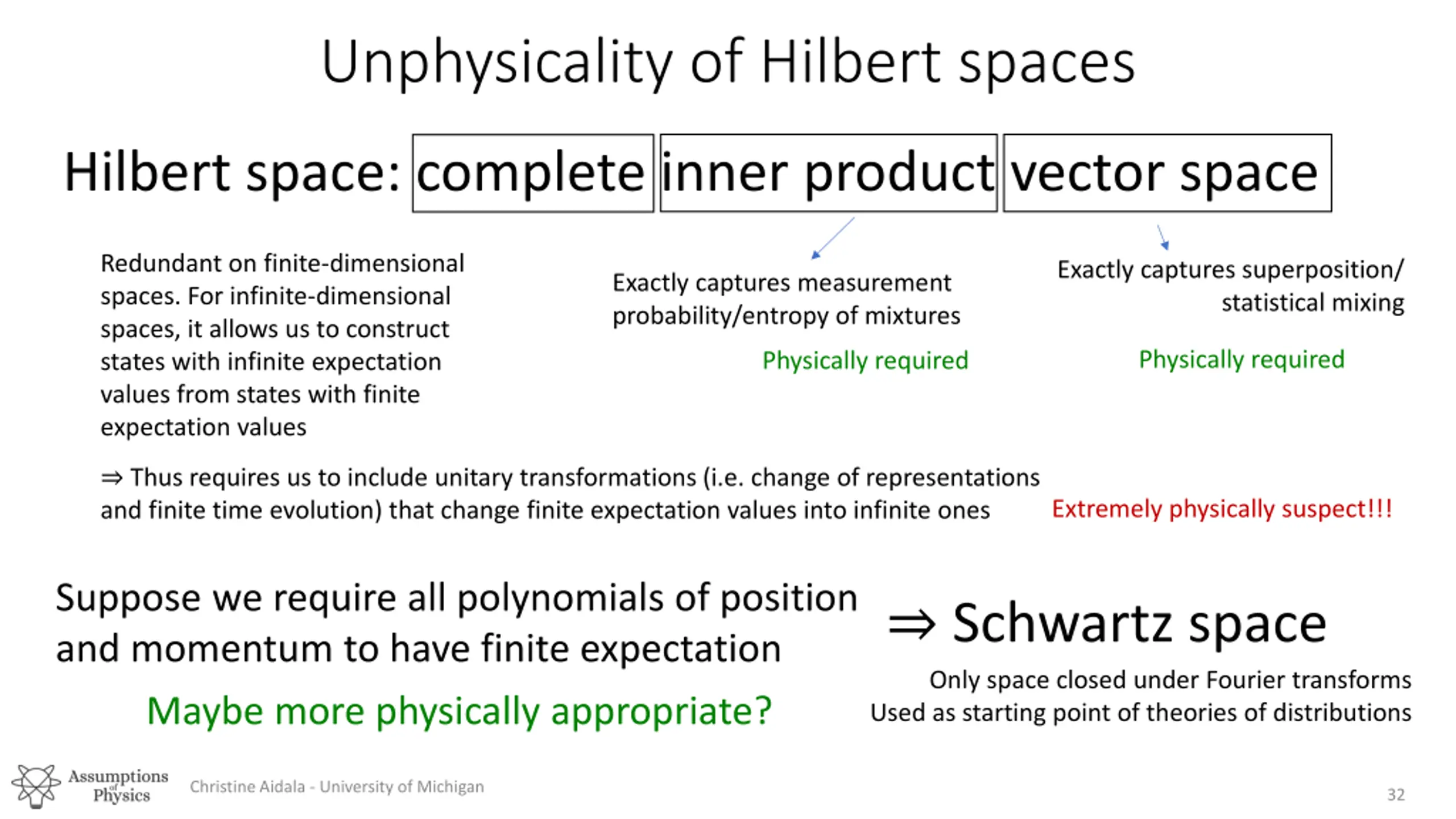 Unphysicality of Hilbert spaces

Hilbert space: complete inner product vector space

Redundant on finite-dimensional spaces. For infinite-dimensional spaces, it allows us to construct states with infinite expectation values from states with finite expectation values

Exactly captures measurement probability/entropy of mixtures

Physically required

Exactly captures superposition/ statistical mixing

Physically required

⇒ Thus requires us to include unitary transformations (i.e. change of representations and finite time evolution) that change finite expectation values into infinite ones

Extremely physically suspect!!!

Suppose we require all polynomials of position and momentum to have finite expectation

Maybe more physically appropriate?

⇒ Schwartz space

Only space closed under Fourier transforms
Used as starting point of theories of distributions

Assumptions of Physics

Christine Aidala - University of Michigan

32